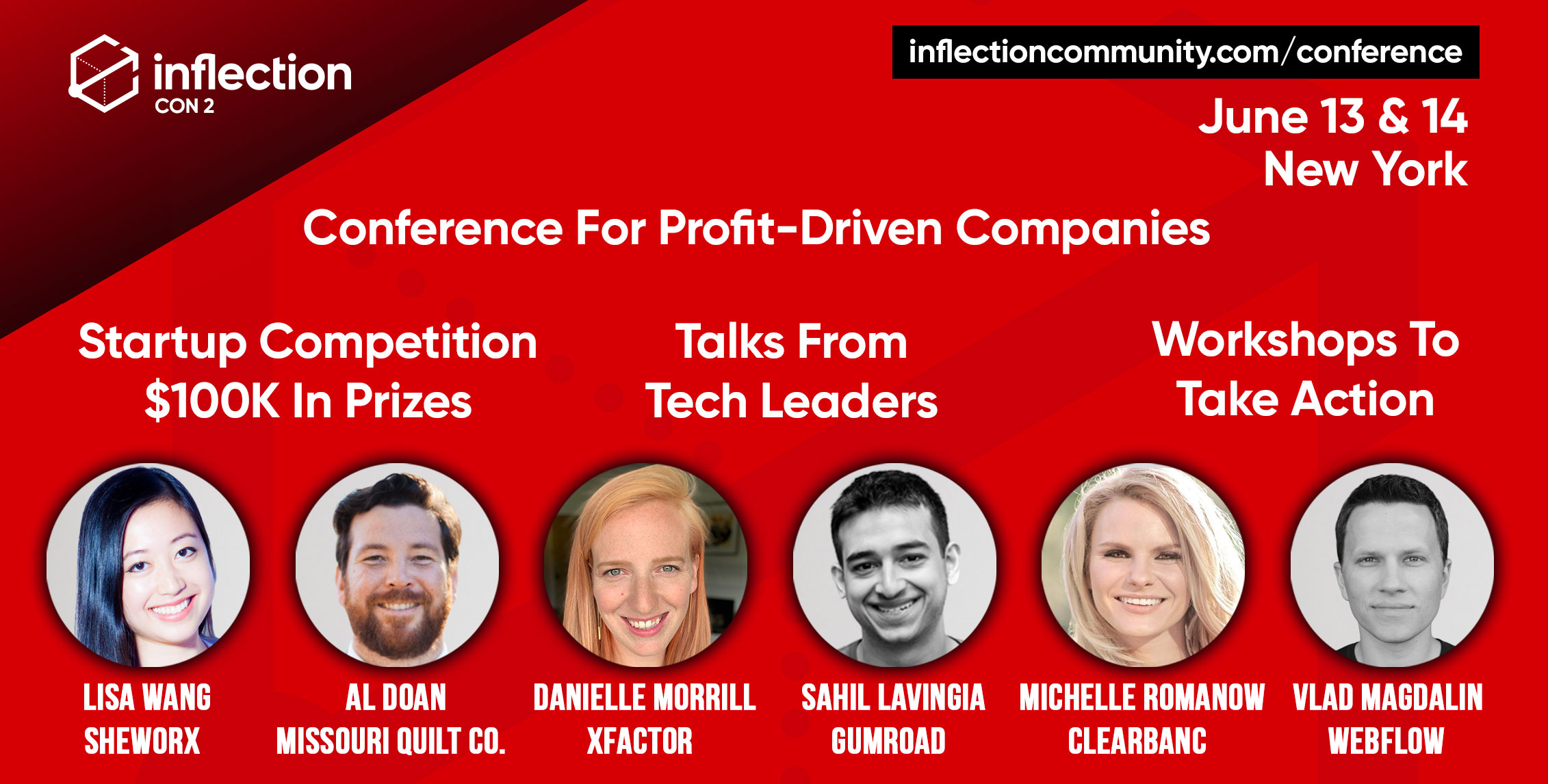 inflection
CON 2

inflectioncommunity.com/conference

June 13 & 14
New York

Conference For Profit-Driven Companies

Startup Competition
$100K In Prizes

Talks From
Tech Leaders

Workshops To
Take Action

LISA WANG
SHEWORX

AL DOAN
MISSOURI QUILT CO.

DANIELLE MORRILL
XFACTOR

SAHIL LAVINGIA
GUMROAD

MICHELLE ROMANOW
CLEARBANC

VLAD MAGDALIN
WEBFLOW